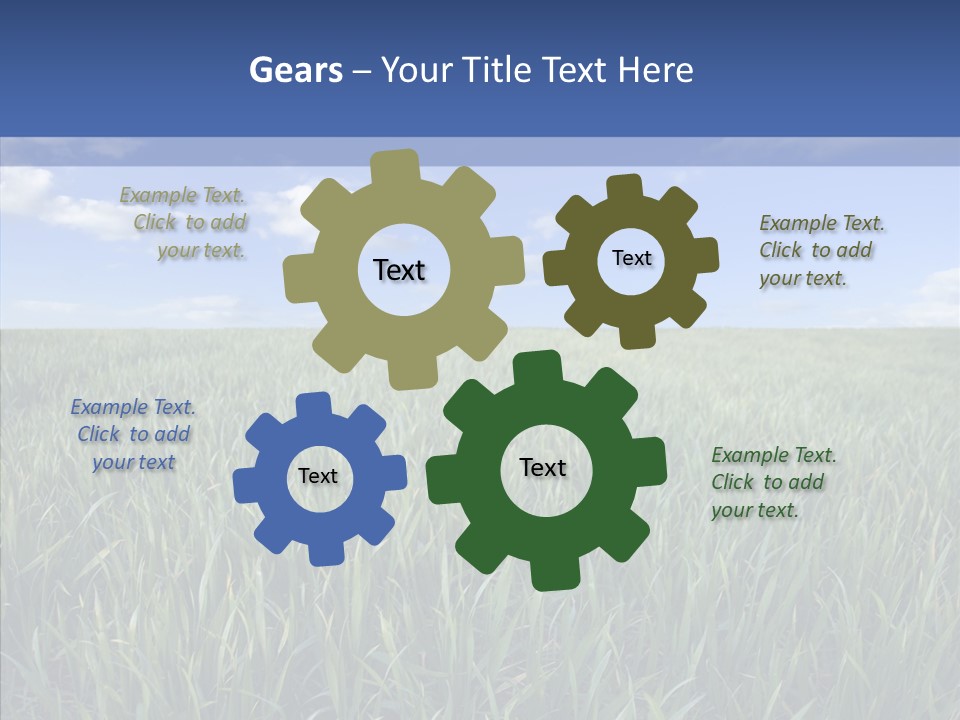 Gears – Your Title Text Here

Example Text. Click to add your text.

Text

Text

Example Text. Click to add your text.

Example Text. Click to add your text

Text

Text

Example Text. Click to add your text.